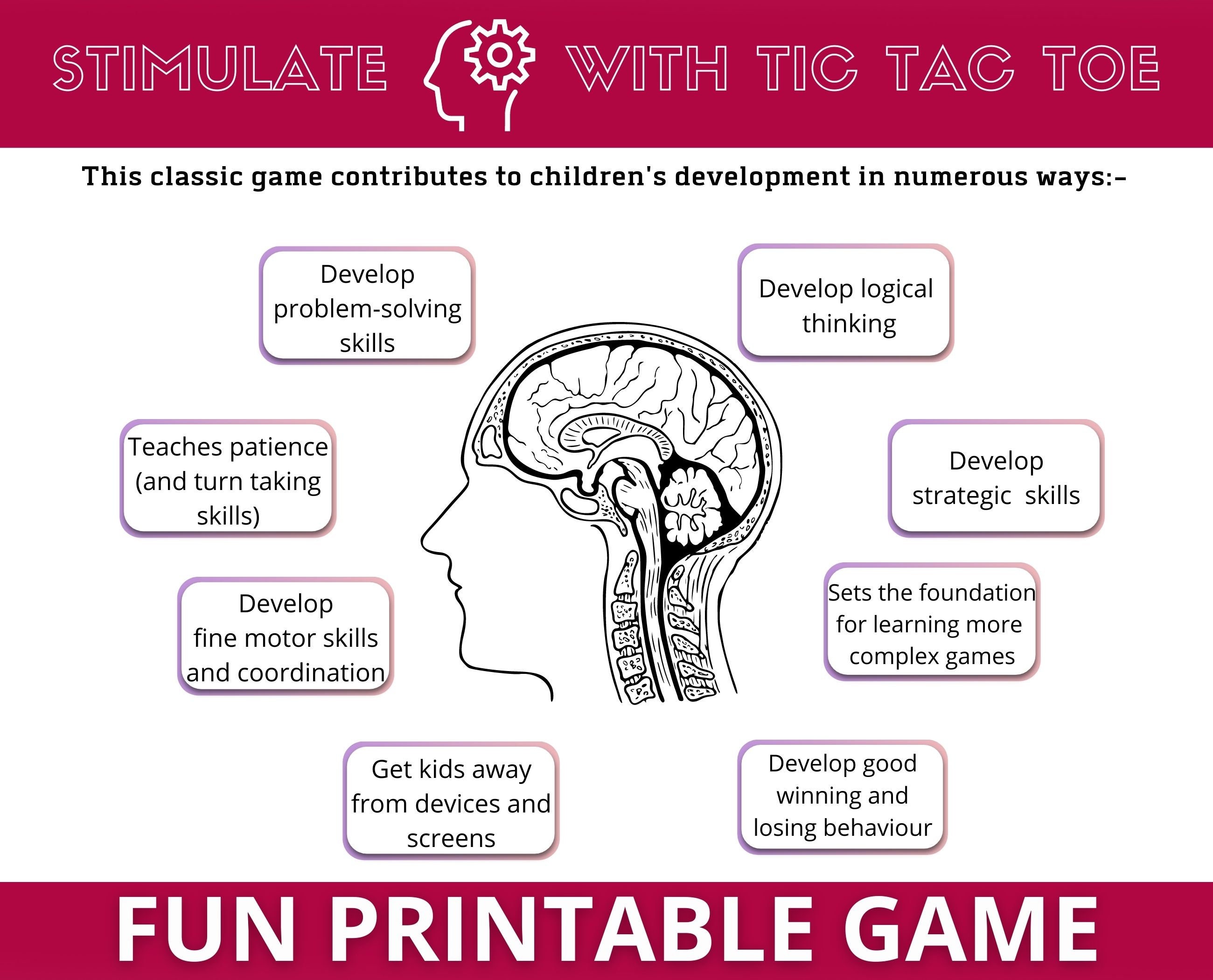 STIMULATE WITH TIC TAC TOE

This classic game contributes to children's development in numerous ways:-

Develop problem-solving skills

Develop logical thinking

Teaches patience (and turn taking skills)

Develop strategic skills

Develop fine motor skills and coordination

Sets the foundation for learning more complex games

Get kids away from devices and screens

Develop good winning and losing behaviour

FUN PRINTABLE GAME